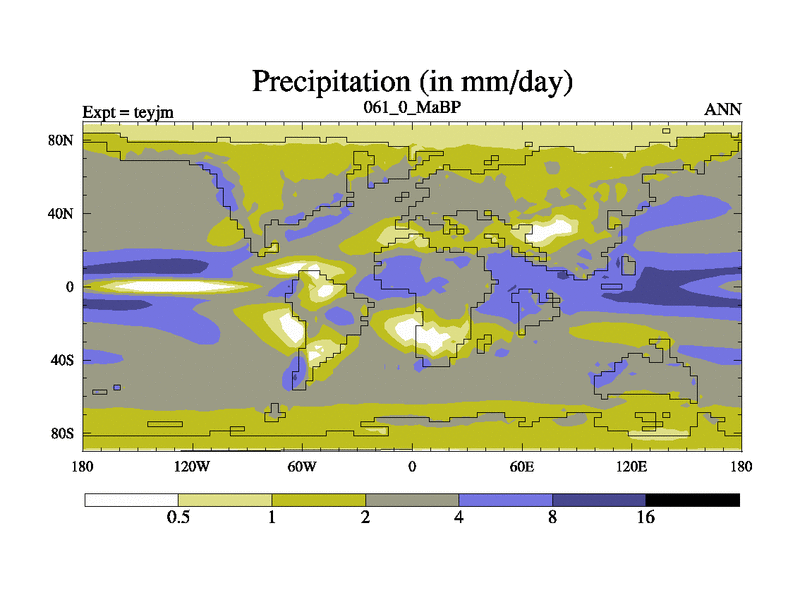 Precipitation (in mm/day)

Expt = teyjm

061_0_MaBP

ANN

80N
40N
0
40S
80S

180
120W
60W
0
60E
120E
180

0.5
1
2
4
8
16